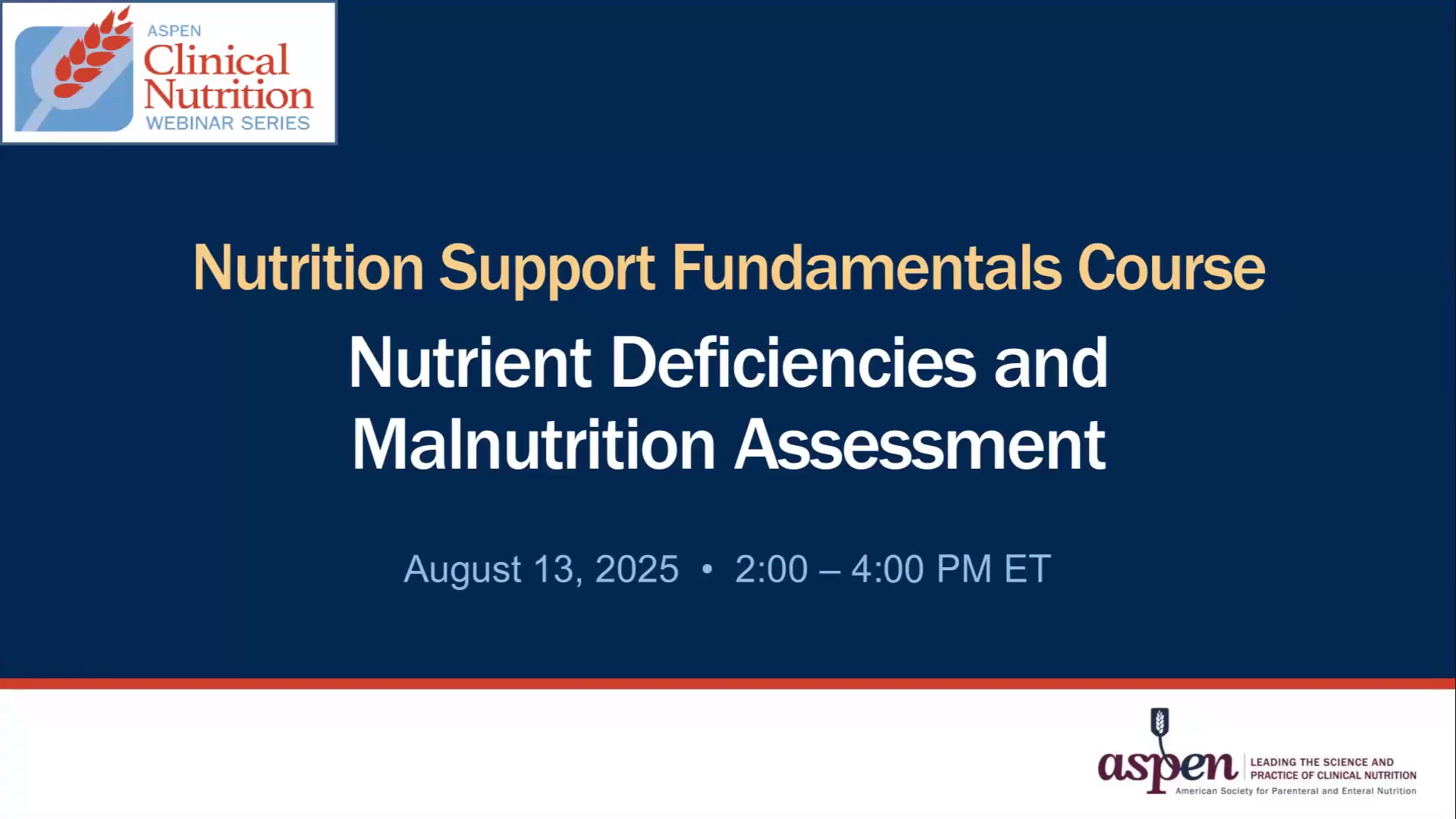 ASPEN
Clinical Nutrition
WEBINAR SERIES

Nutrition Support Fundamentals Course

Nutrient Deficiencies and Malnutrition Assessment

August 13, 2025 • 2:00 – 4:00 PM ET

aspen
LEADING THE SCIENCE AND PRACTICE OF CLINICAL NUTRITION
American Society for Parenteral and Enteral Nutrition